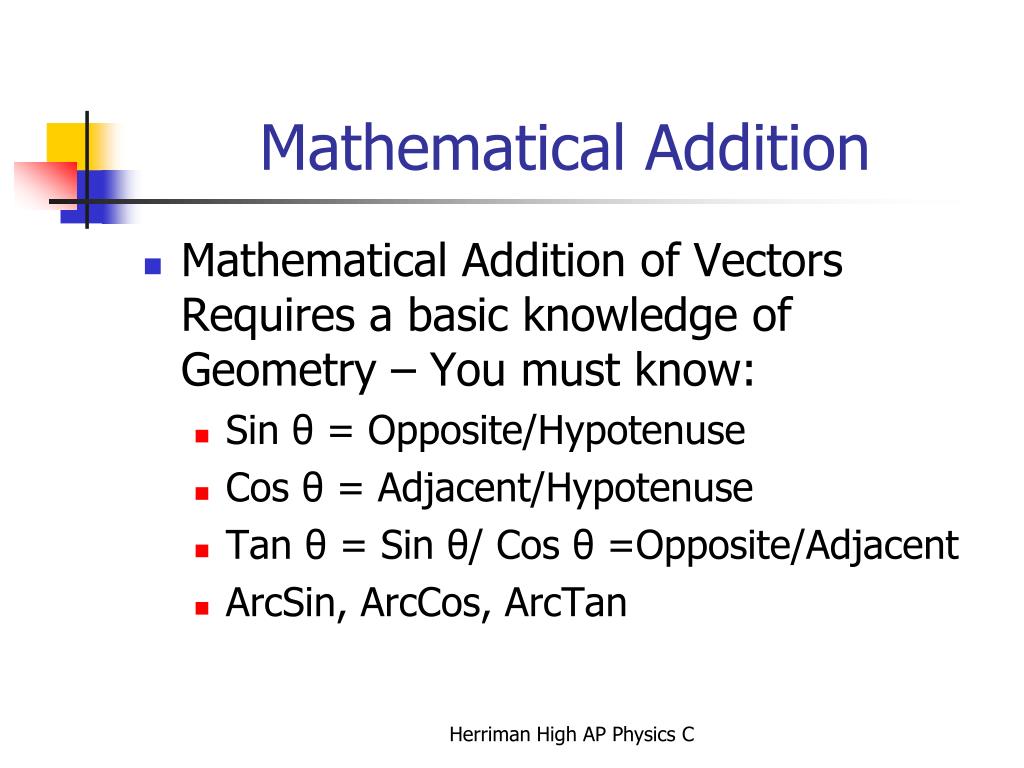 Mathematical Addition

- Mathematical Addition of Vectors Requires a basic knowledge of Geometry – You must know:
  - Sin θ = Opposite/Hypotenuse
  - Cos θ = Adjacent/Hypotenuse
  - Tan θ = Sin θ/ Cos θ =Opposite/Adjacent
  - ArcSin, ArcCos, ArcTan

Herriman High AP Physics C